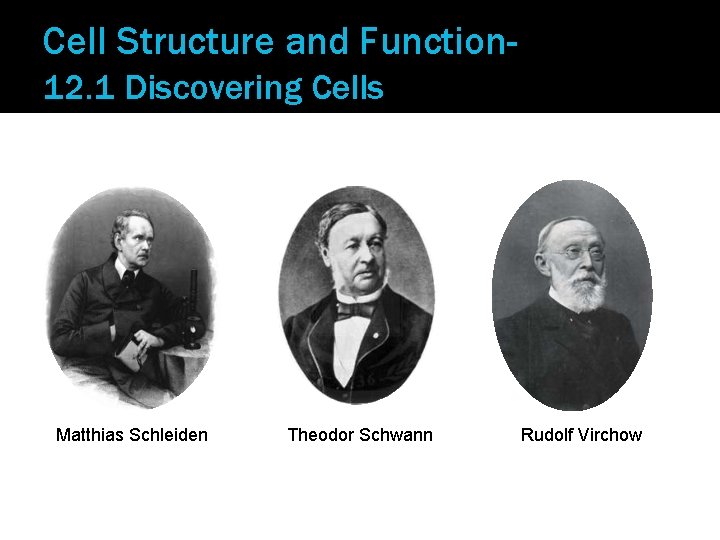 Cell Structure and Function-
12.1 Discovering Cells

Matthias Schleiden

Theodor Schwann

Rudolf Virchow